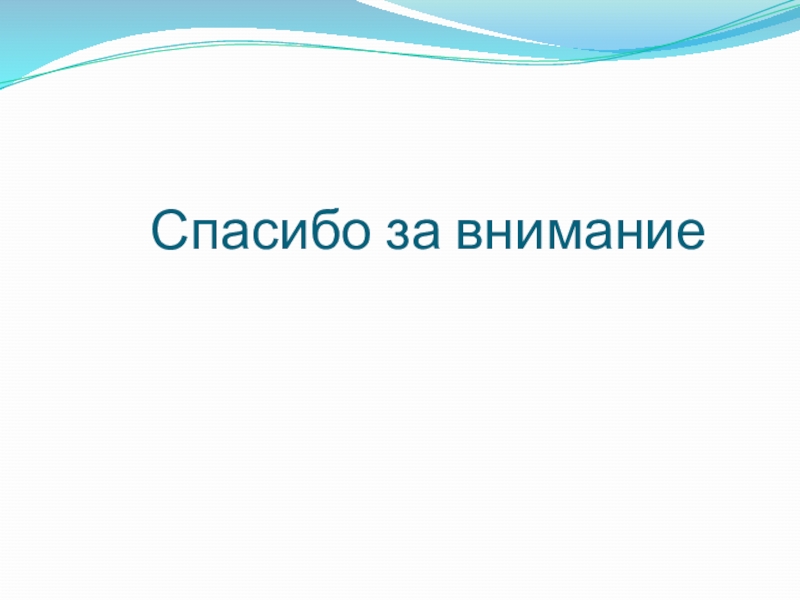 Спасибо за внимание